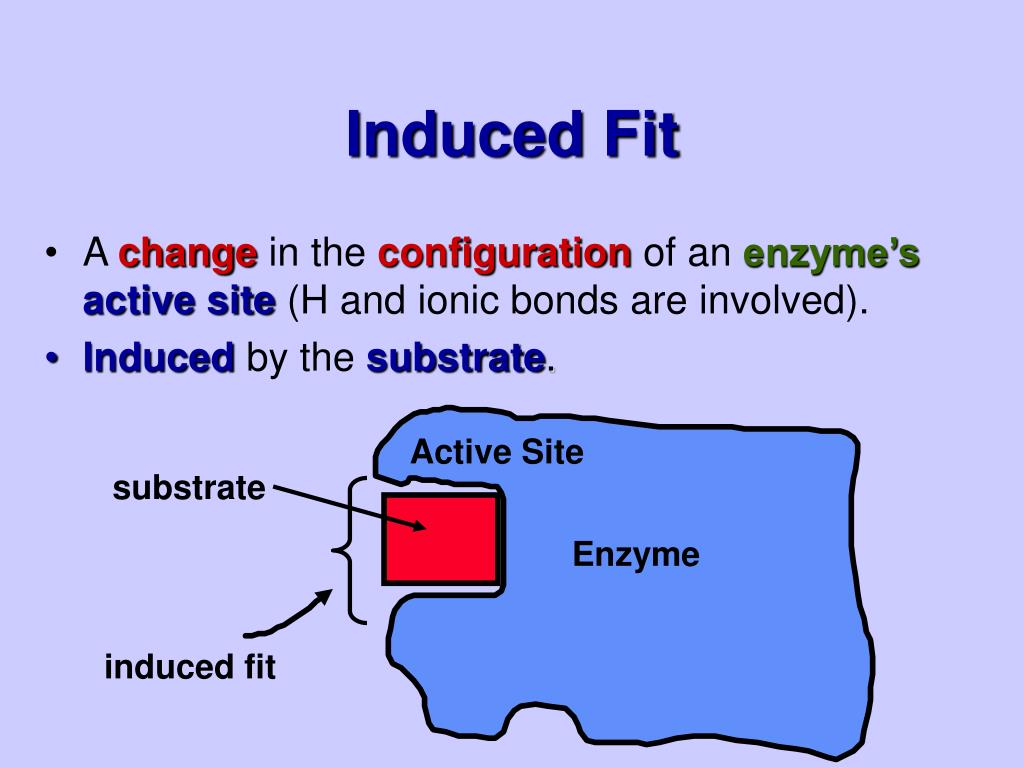 Induced Fit

• A change in the configuration of an enzyme's active site (H and ionic bonds are involved).
• Induced by the substrate.

Active Site
substrate
Enzyme
induced fit